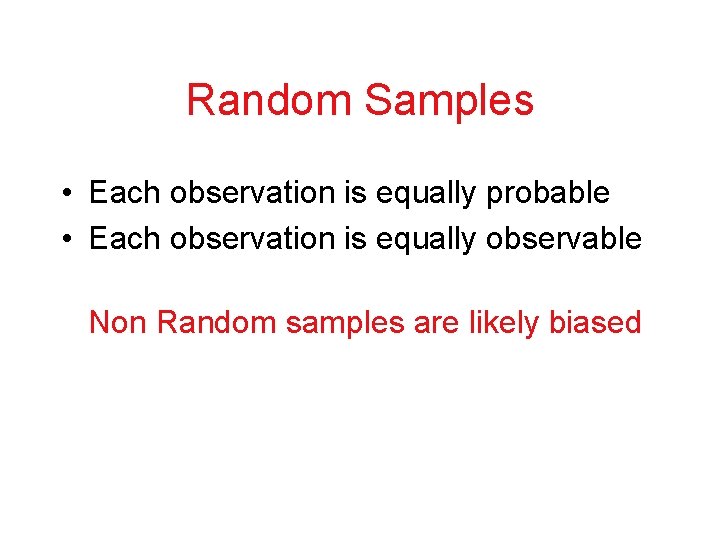 Random Samples

• Each observation is equally probable
• Each observation is equally observable

Non Random samples are likely biased